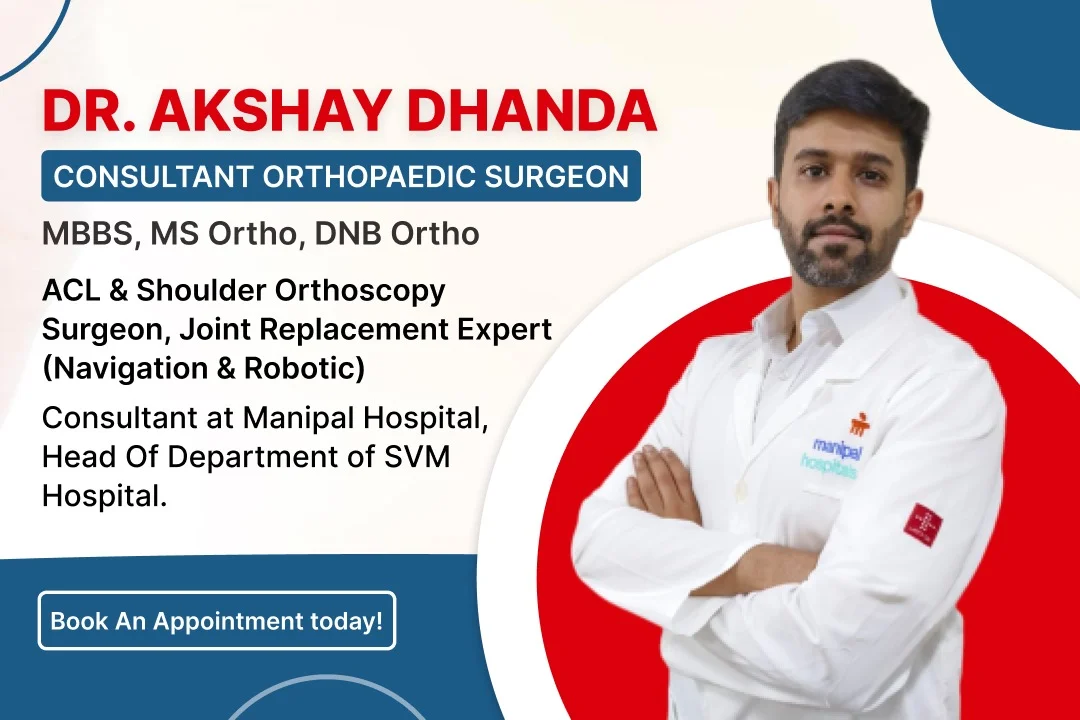 DR. AKSHAY DHANDA

CONSULTANT ORTHOPAEDIC SURGEON

MBBS, MS Ortho, DNB Ortho

ACL & Shoulder Orthoscopy Surgeon, Joint Replacement Expert (Navigation & Robotic)

Consultant at Manipal Hospital, Head Of Department of SVM Hospital.

Book An Appointment today!

manipal hospitals